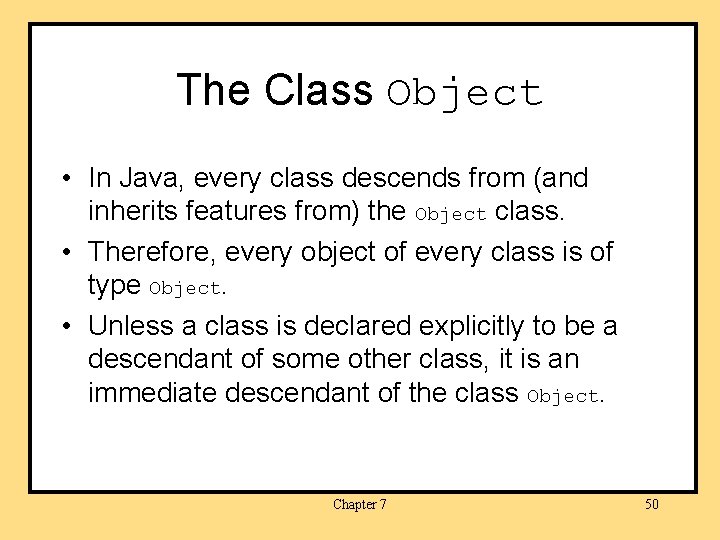 The Class Object

• In Java, every class descends from (and inherits features from) the Object class.

• Therefore, every object of every class is of type Object.

• Unless a class is declared explicitly to be a descendant of some other class, it is an immediate descendant of the class Object.

Chapter 7

50